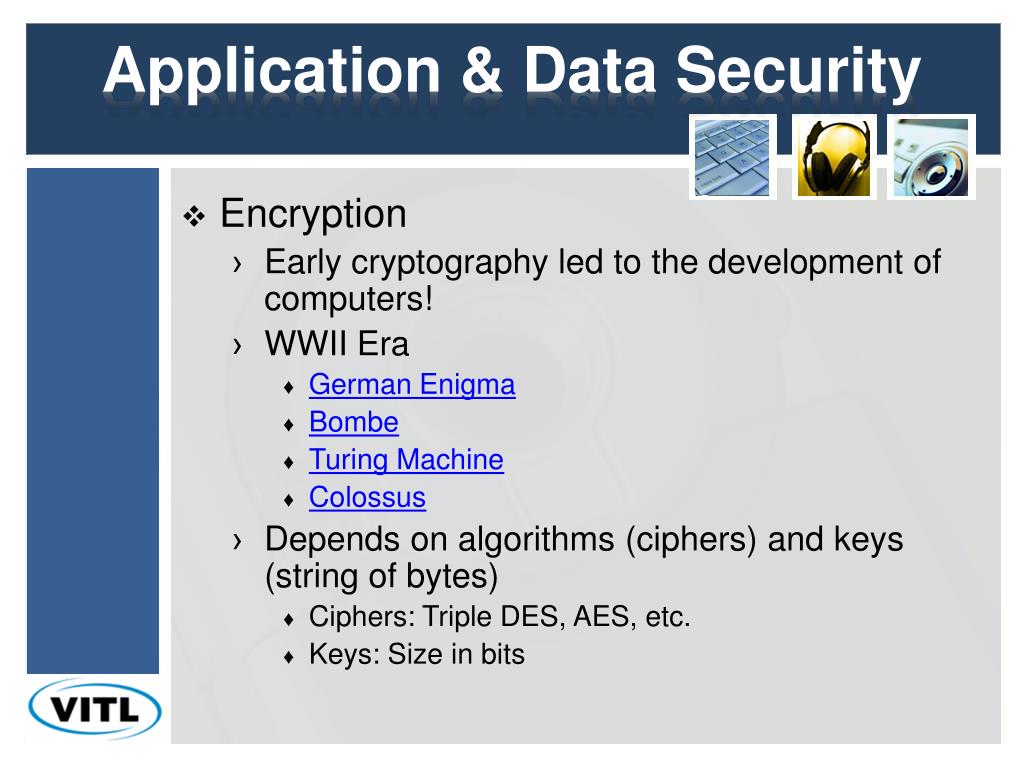 Application & Data Security

❖ Encryption
› Early cryptography led to the development of computers!
› WWII Era
♦ German Enigma
♦ Bombe
♦ Turing Machine
♦ Colossus
› Depends on algorithms (ciphers) and keys (string of bytes)
♦ Ciphers: Triple DES, AES, etc.
♦ Keys: Size in bits

VITL